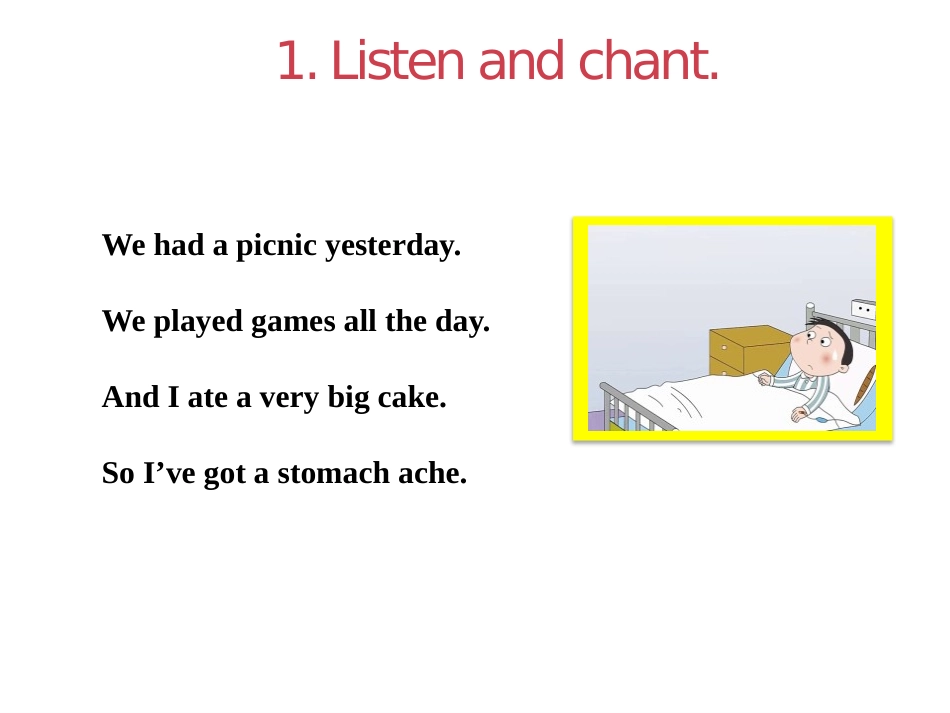 1. Listen and chant.

We had a picnic yesterday.

We played games all the day.

And I ate a very big cake.

So I’ve got a stomach ache.